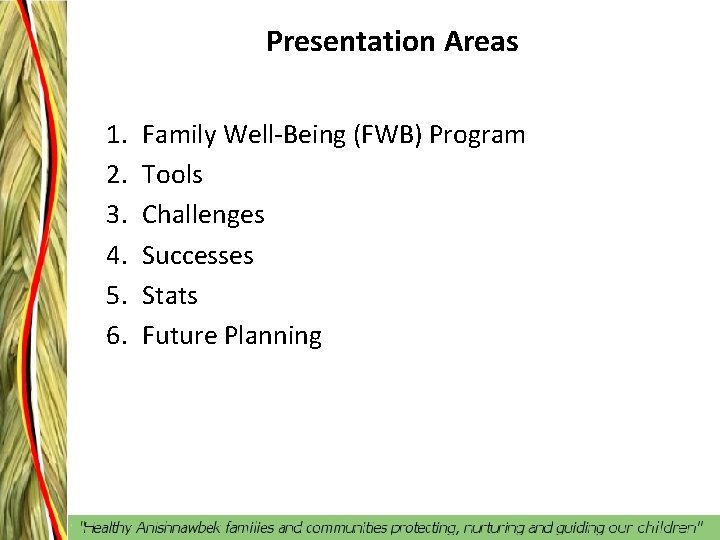 Presentation Areas

1. Family Well-Being (FWB) Program
2. Tools
3. Challenges
4. Successes
5. Stats
6. Future Planning

"Healthy Anishnawbek families and communities protecting, nurturing and guiding our children"